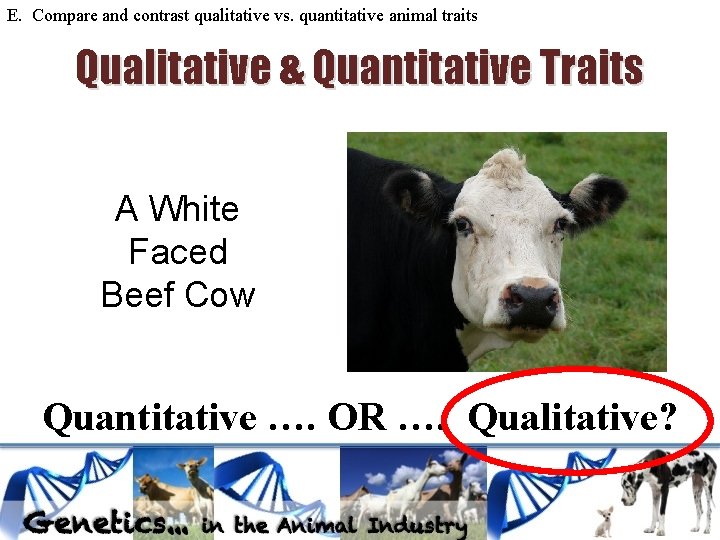 E. Compare and contrast qualitative vs. quantitative animal traits

Qualitative & Quantitative Traits

A White Faced Beef Cow

Quantitative …. OR …. Qualitative?

Genetics… in the Animal Industry